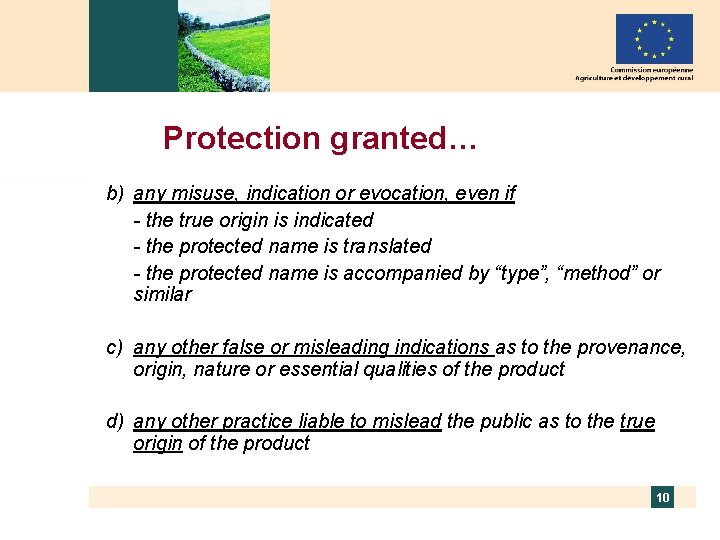 Commission européenne
Agriculture et développement rural

Protection granted…

b) any misuse, indication or evocation, even if
- the true origin is indicated
- the protected name is translated
- the protected name is accompanied by “type”, “method” or similar

c) any other false or misleading indications as to the provenance, origin, nature or essential qualities of the product

d) any other practice liable to mislead the public as to the true origin of the product

10